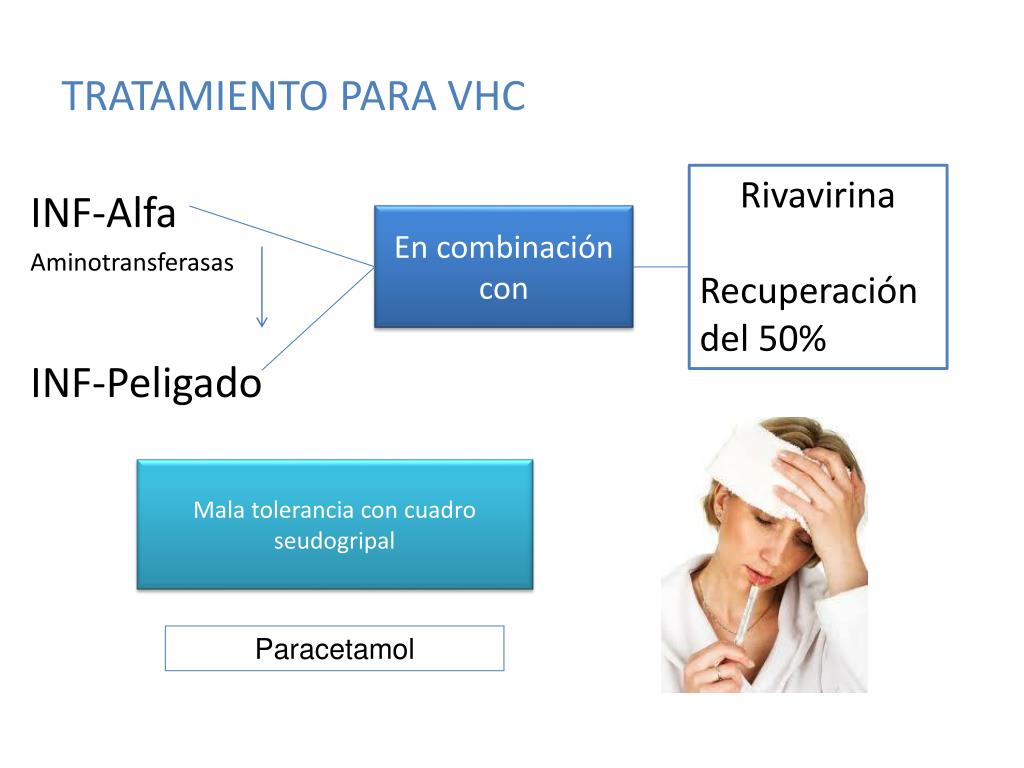 TRATAMIENTO PARA VHC

INF-Alfa

Aminotransferasas

INF-Peligado

En combinación con

Rivavirina

Recuperación del 50%

Mala tolerancia con cuadro seudogripal

Paracetamol